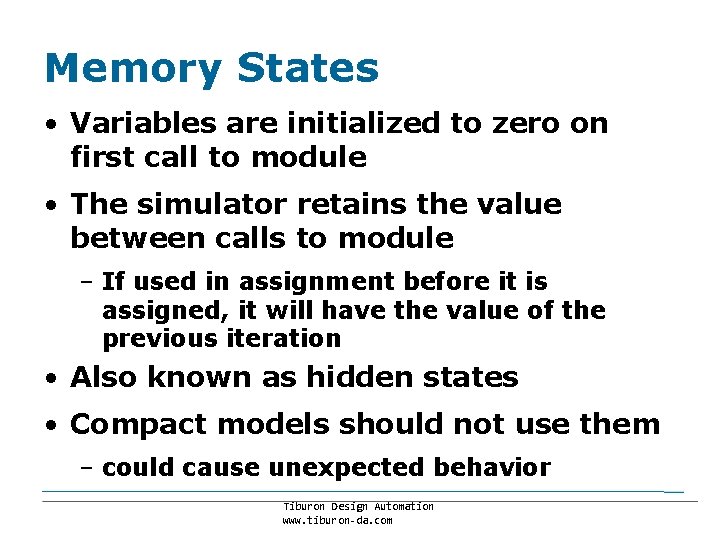 Memory States

• Variables are initialized to zero on first call to module

• The simulator retains the value between calls to module

– If used in assignment before it is assigned, it will have the value of the previous iteration

• Also known as hidden states

• Compact models should not use them

– could cause unexpected behavior

Tiburon Design Automation
www.tiburon-da.com